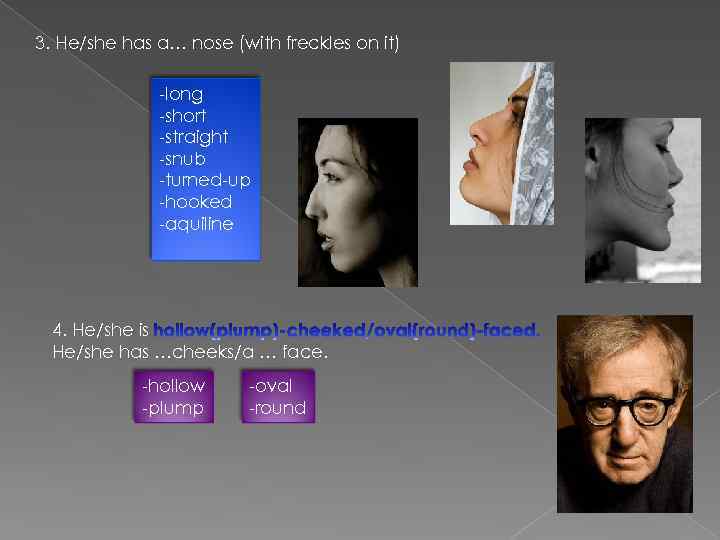 3. He/she has a… nose (with freckles on it)

-long
-short
-straight
-snub
-turned-up
-hooked
-aquiline

4. He/she is hollow(plump)-cheeked/oval(round)-faced.
He/she has …cheeks/a … face.

-hollow
-plump

-oval
-round